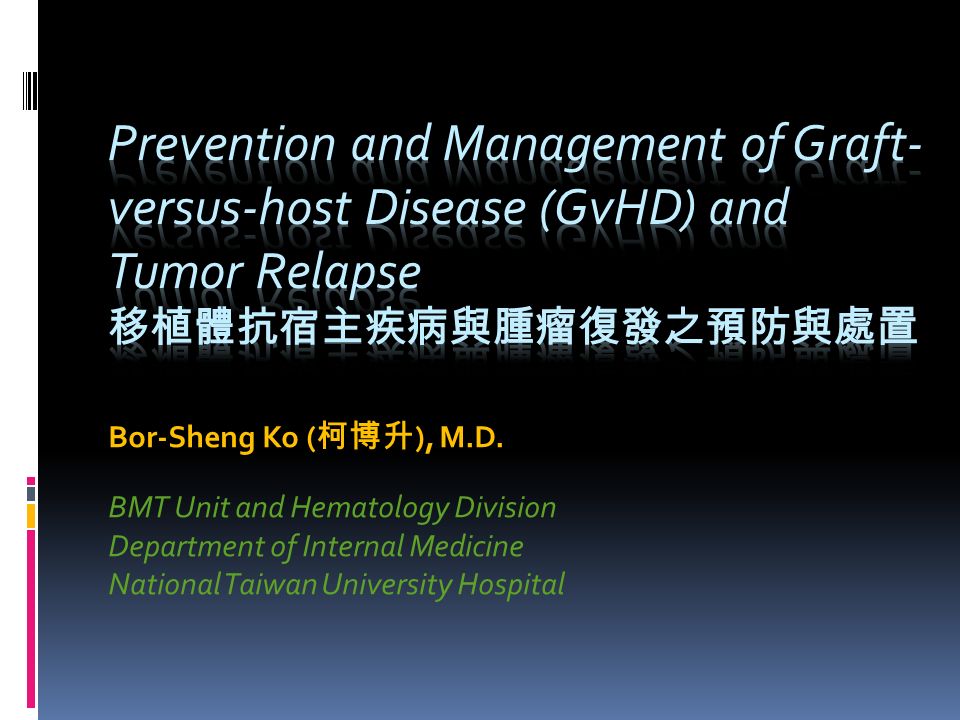 Prevention and Management of Graft-versus-host Disease (GvHD) and Tumor Relapse
移植體抗宿主疾病與腫瘤復發之預防與處置

Bor-Sheng Ko (柯博升), M.D.

BMT Unit and Hematology Division
Department of Internal Medicine
National Taiwan University Hospital